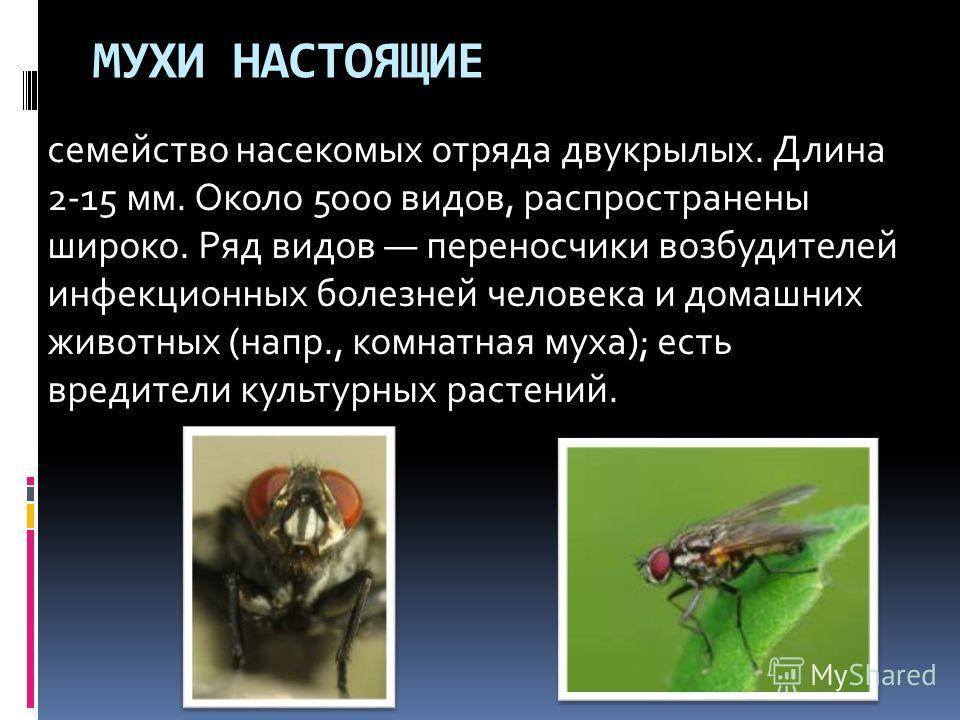 МУХИ НАСТОЯЩИЕ

семейство насекомых отряда двукрылых. Длина 2-15 мм. Около 5000 видов, распространены широко. Ряд видов — переносчики возбудителей инфекционных болезней человека и домашних животных (напр., комнатная муха); есть вредители культурных растений.

MyShared